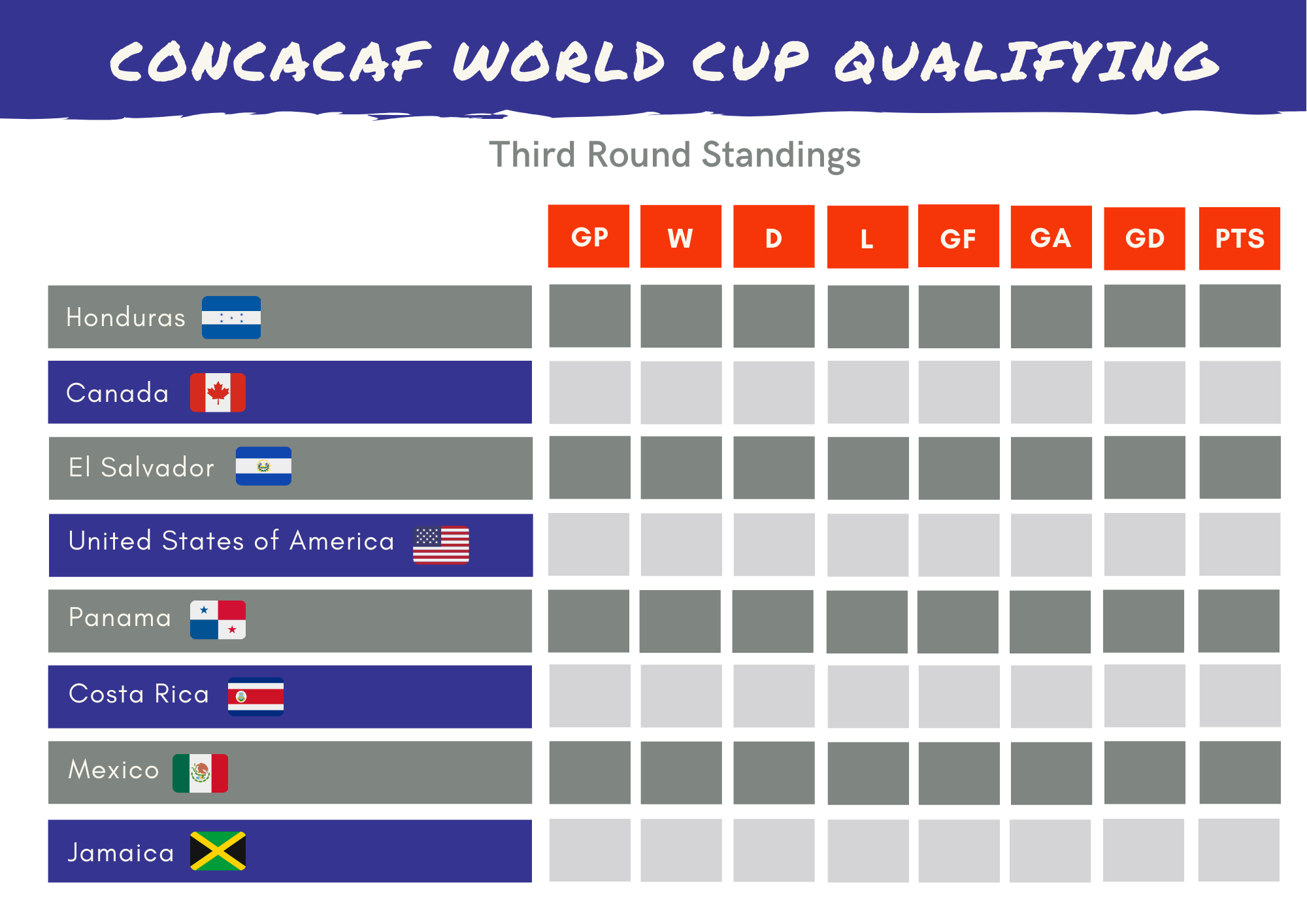 CONCACAF WORLD CUP QUALIFYING

Third Round Standings

| | GP | W | D | L | GF | GA | GD | PTS |
|---|---|---|---|---|---|---|---|---|
| Honduras | | | | | | | | |
| Canada | | | | | | | | |
| El Salvador | | | | | | | | |
| United States of America | | | | | | | | |
| Panama | | | | | | | | |
| Costa Rica | | | | | | | | |
| Mexico | | | | | | | | |
| Jamaica | | | | | | | | |